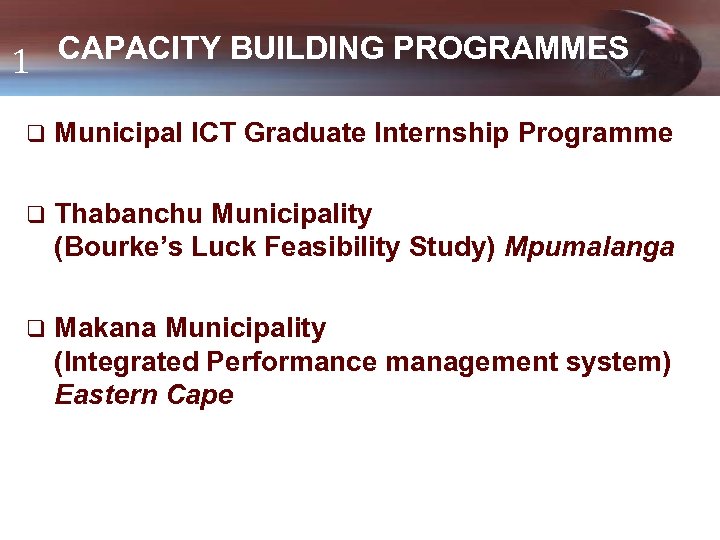 1 CAPACITY BUILDING PROGRAMMES

❑ Municipal ICT Graduate Internship Programme

❑ Thabanchu Municipality (Bourke's Luck Feasibility Study) Mpumalanga

❑ Makana Municipality (Integrated Performance management system) Eastern Cape